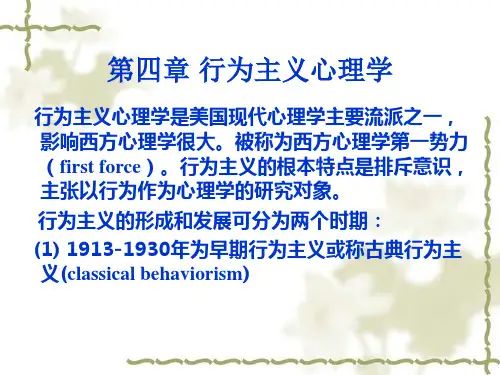 第四章 行为主义心理学

行为主义心理学是美国现代心理学主要流派之一，影响西方心理学很大。被称为西方心理学第一势力（first force）。行为主义的根本特点是排斥意识，主张以行为作为心理学的研究对象。

行为主义的形成和发展可分为两个时期：

(1) 1913-1930年为早期行为主义或称古典行为主义(classical behaviorism)